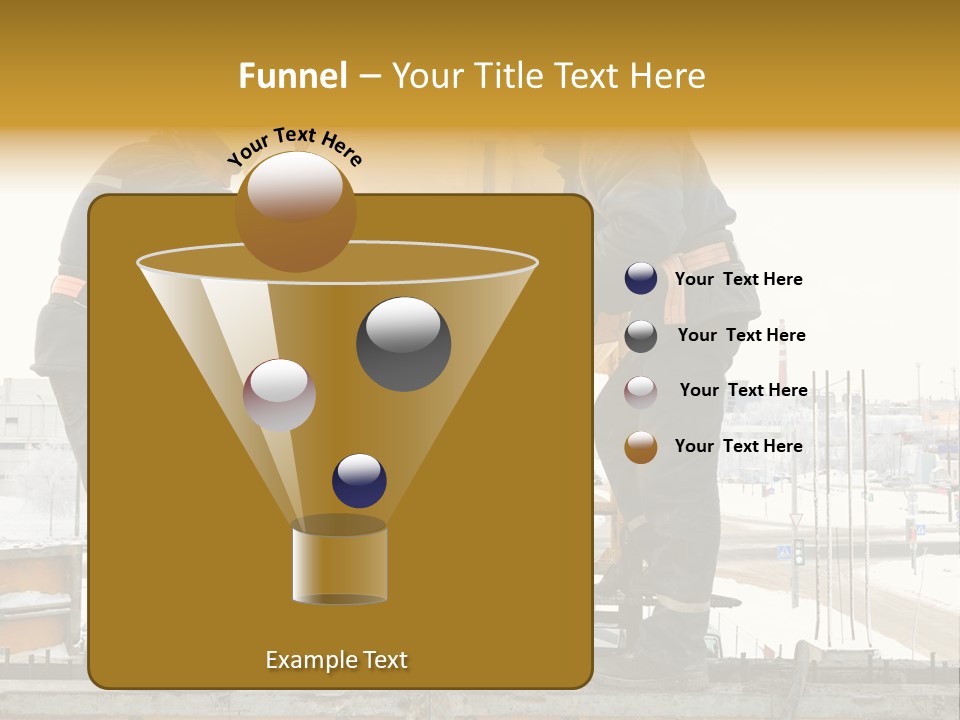 Funnel – Your Title Text Here

Your Text Here

Your Text Here

Your Text Here

Your Text Here

Your Text Here

Example Text